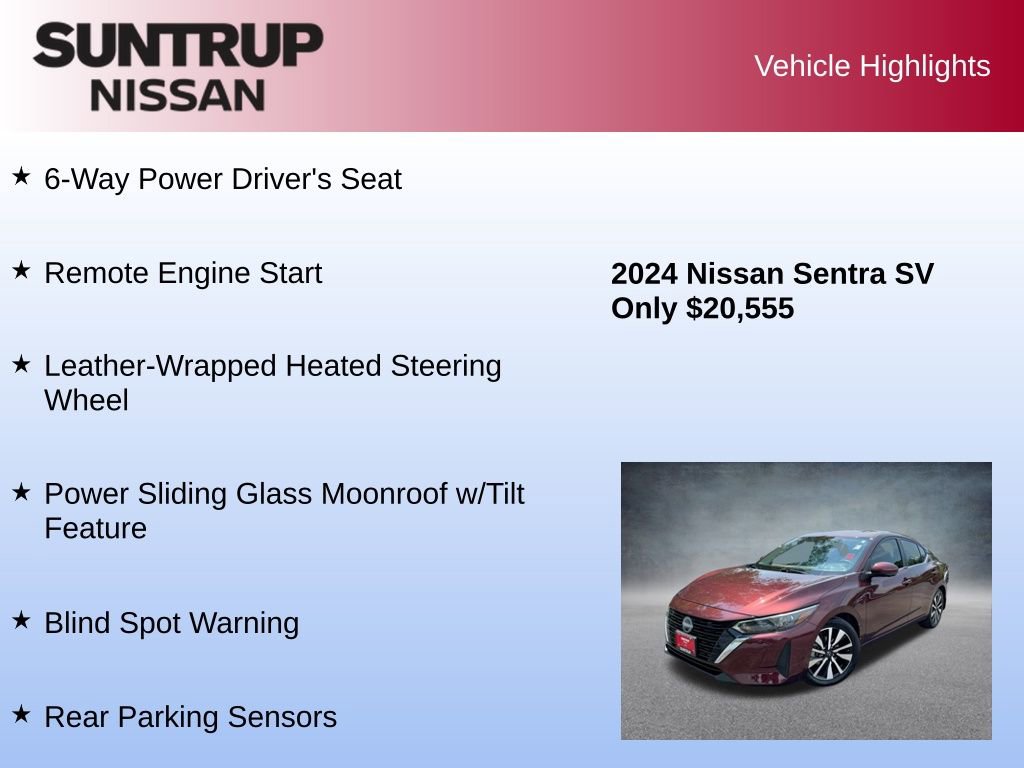 SUNTRUP
NISSAN

Vehicle Highlights

★ 6-Way Power Driver's Seat

★ Remote Engine Start

★ Leather-Wrapped Heated Steering Wheel

★ Power Sliding Glass Moonroof w/Tilt Feature

★ Blind Spot Warning

★ Rear Parking Sensors

2024 Nissan Sentra SV
Only $20,555